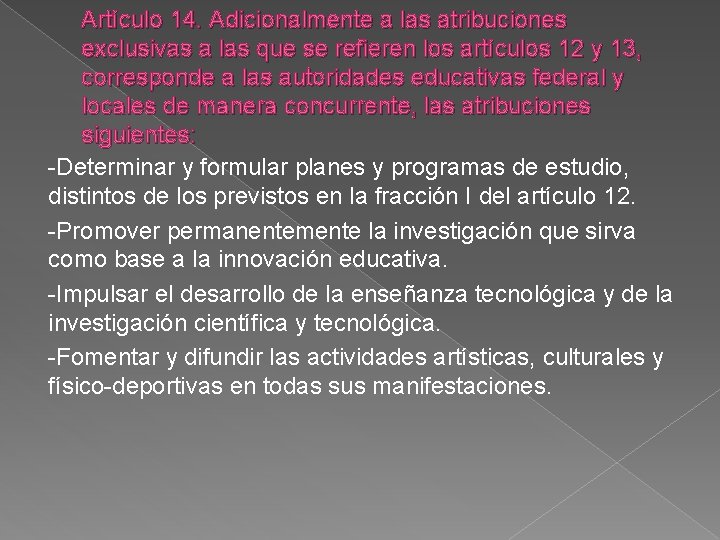 Artículo 14. Adicionalmente a las atribuciones exclusivas a las que se refieren los artículos 12 y 13, corresponde a las autoridades educativas federal y locales de manera concurrente, las atribuciones siguientes:

-Determinar y formular planes y programas de estudio, distintos de los previstos en la fracción I del artículo 12.

-Promover permanentemente la investigación que sirva como base a la innovación educativa.

-Impulsar el desarrollo de la enseñanza tecnológica y de la investigación científica y tecnológica.

-Fomentar y difundir las actividades artísticas, culturales y físico-deportivas en todas sus manifestaciones.